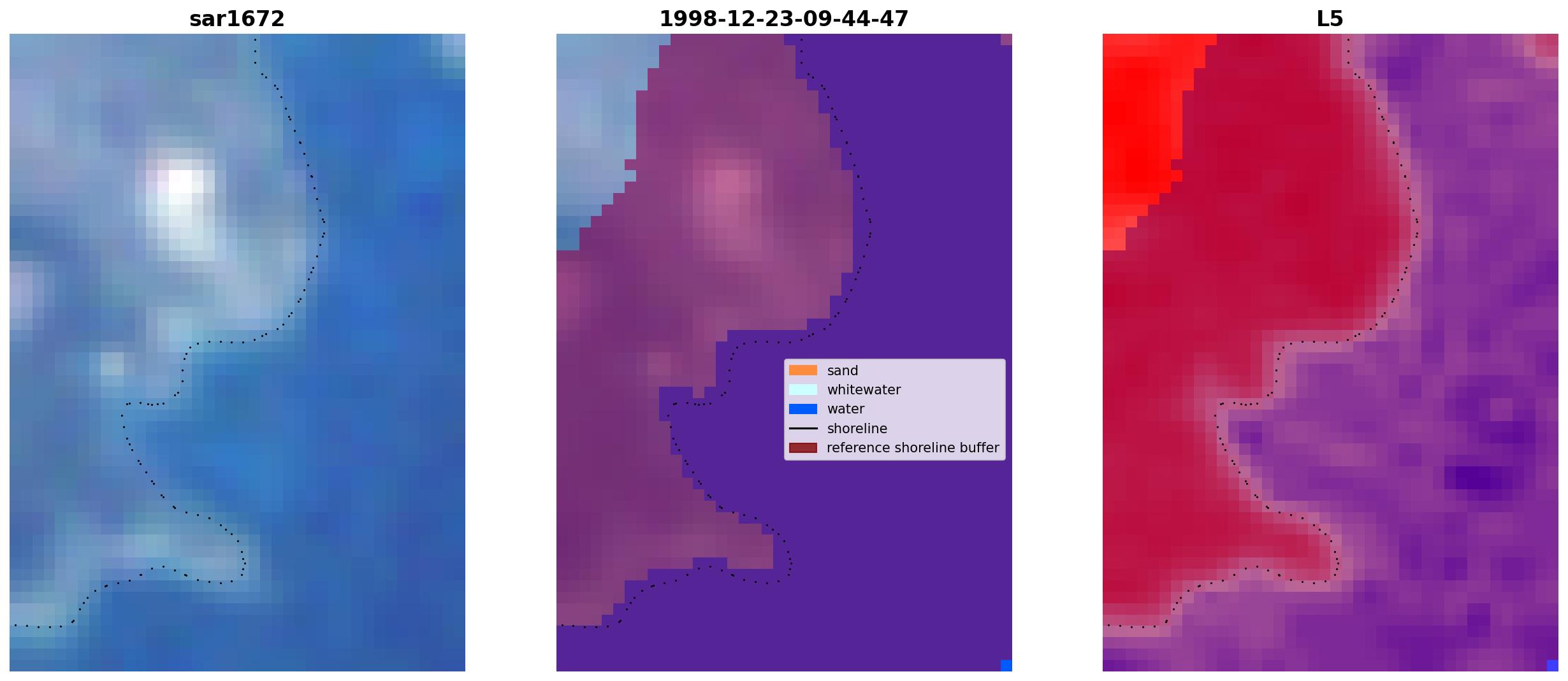 sar1672

1998-12-23-09-44-47

sand
whitewater
water
shoreline
reference shoreline buffer

L5